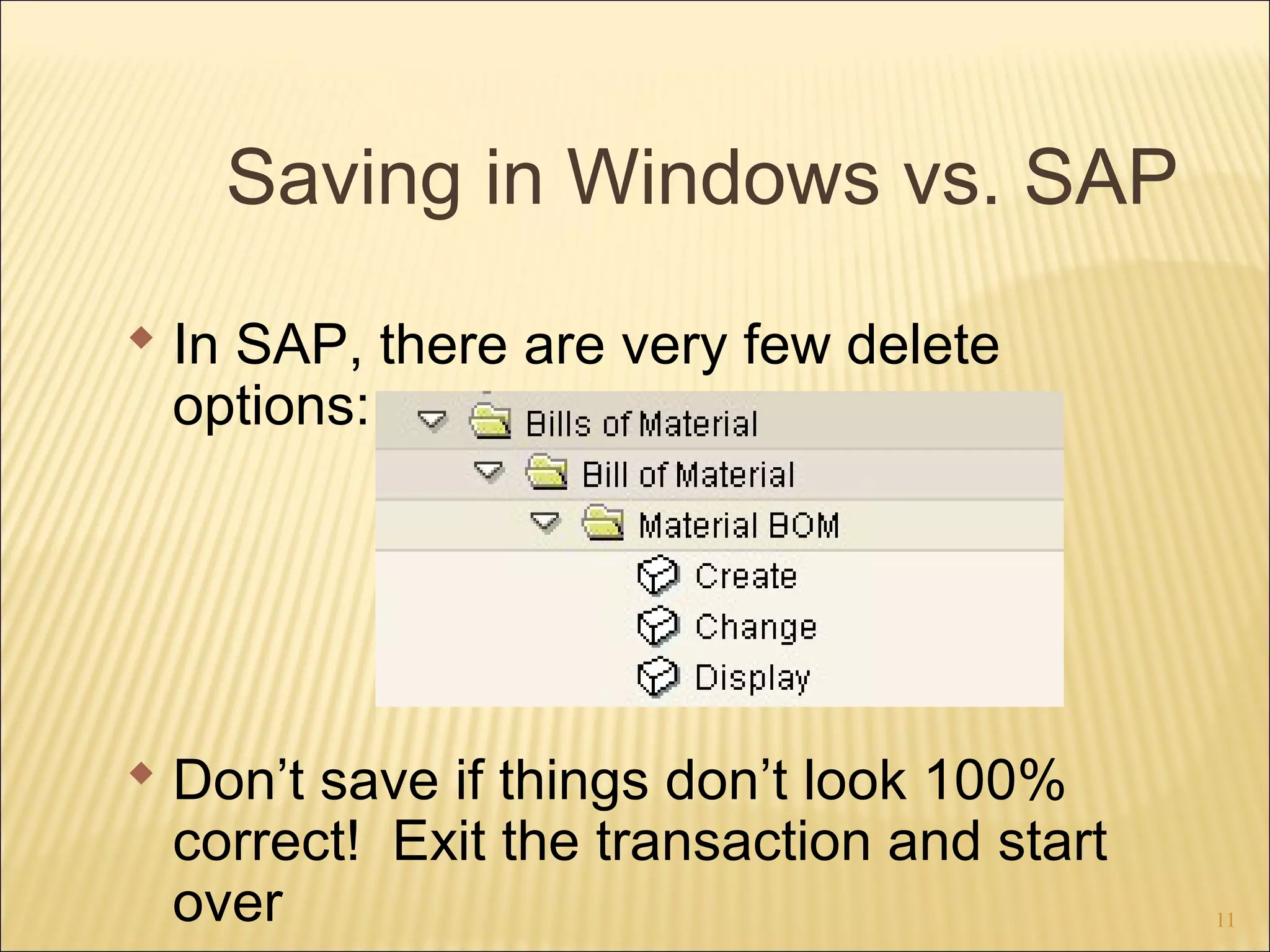 Saving in Windows vs. SAP

In SAP, there are very few delete options:

Bills of Material
Bill of Material
Material BOM
Create
Change
Display

Don’t save if things don’t look 100% correct!  Exit the transaction and start over

11